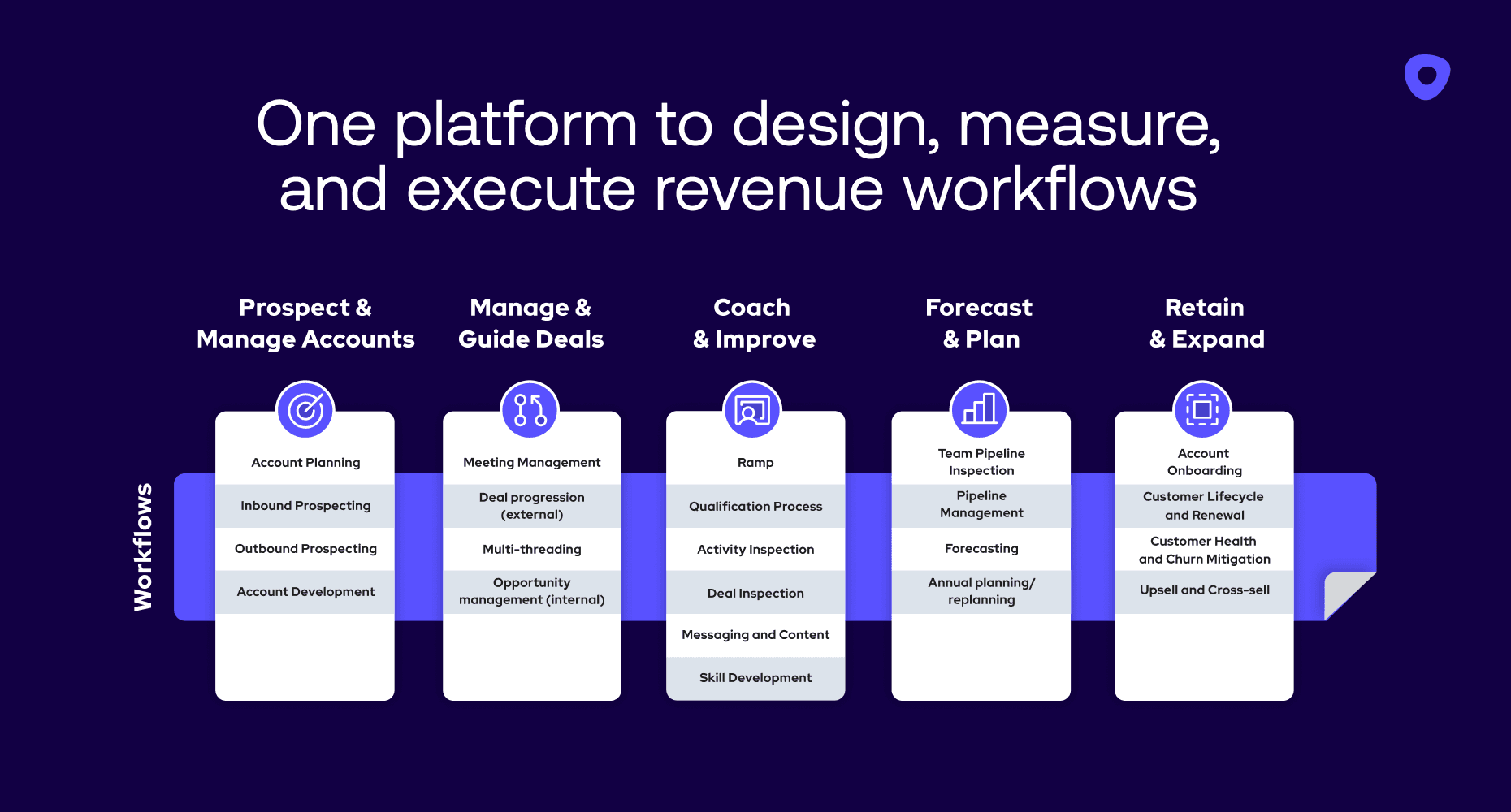 One platform to design, measure, and execute revenue workflows

Workflows

Prospect & Manage Accounts

Account Planning

Inbound Prospecting

Outbound Prospecting

Account Development

Manage & Guide Deals

Meeting Management

Deal progression (external)

Multi-threading

Opportunity management (internal)

Coach & Improve

Ramp

Qualification Process

Activity Inspection

Deal Inspection

Messaging and Content

Skill Development

Forecast & Plan

Team Pipeline Inspection

Pipeline Management

Forecasting

Annual planning/ replanning

Retain & Expand

Account Onboarding

Customer Lifecycle and Renewal

Customer Health and Churn Mitigation

Upsell and Cross-sell